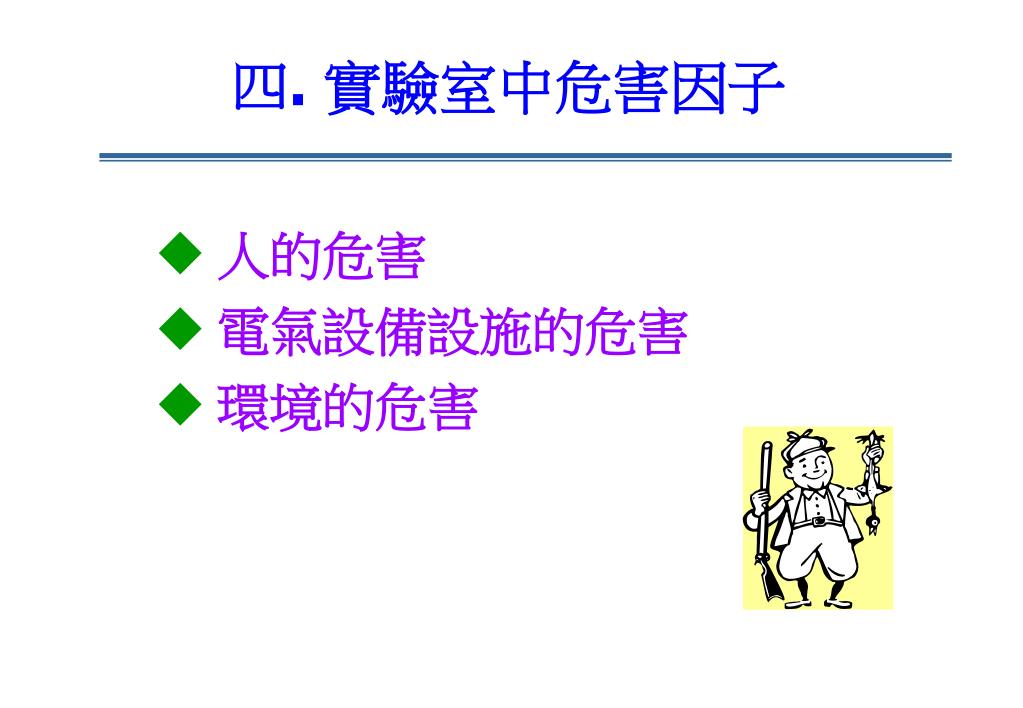 四. 實驗室中危害因子

◆ 人的危害
◆ 電氣設備設施的危害
◆ 環境的危害